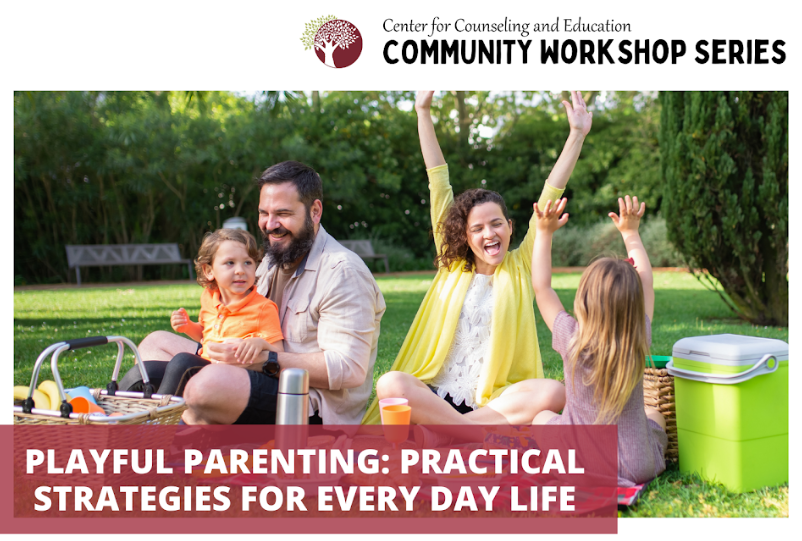 Center for Counseling and Education
COMMUNITY WORKSHOP SERIES

PLAYFUL PARENTING: PRACTICAL STRATEGIES FOR EVERY DAY LIFE